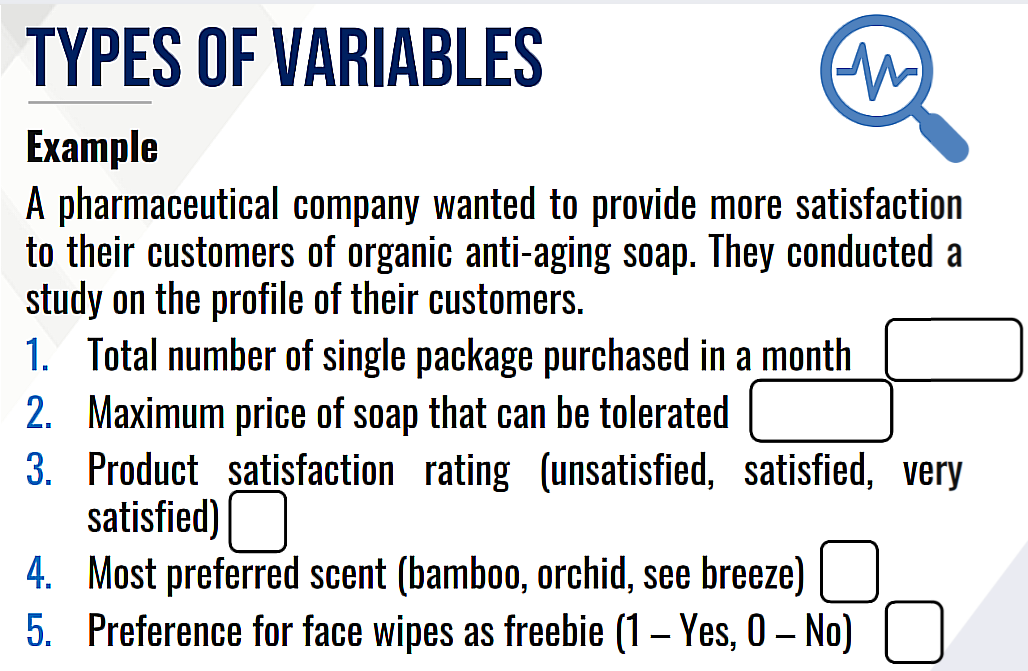 TYPES OF VARIABLES

Example

A pharmaceutical company wanted to provide more satisfaction to their customers of organic anti-aging soap. They conducted a study on the profile of their customers.

1. Total number of single package purchased in a month
2. Maximum price of soap that can be tolerated
3. Product satisfaction rating (unsatisfied, satisfied, very satisfied)
4. Most preferred scent (bamboo, orchid, see breeze)
5. Preference for face wipes as freebie (1 – Yes, 0 – No)